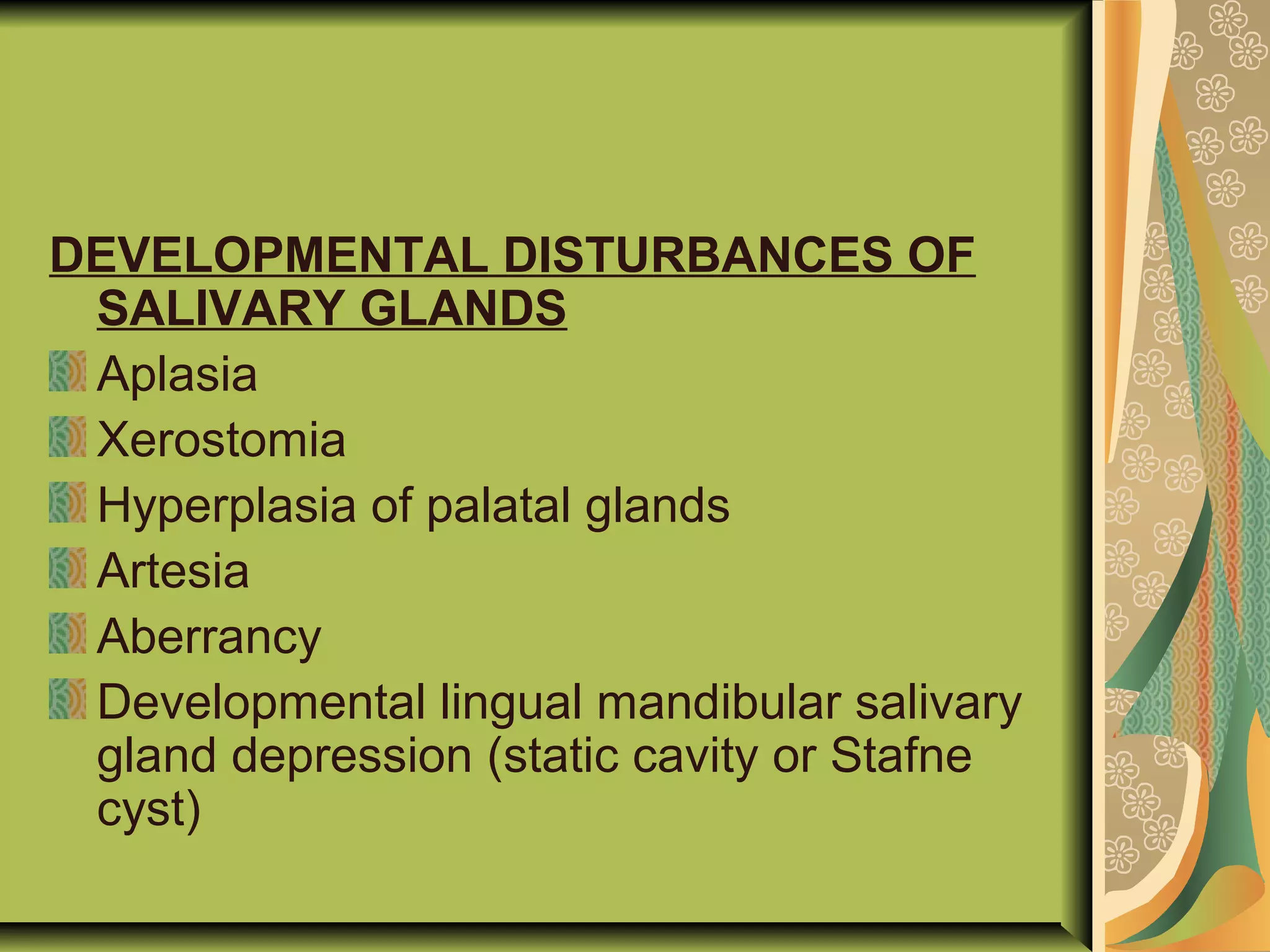 DEVELOPMENTAL DISTURBANCES OF SALIVARY GLANDS

Aplasia
Xerostomia
Hyperplasia of palatal glands
Artesia
Aberrancy
Developmental lingual mandibular salivary gland depression (static cavity or Stafne cyst)